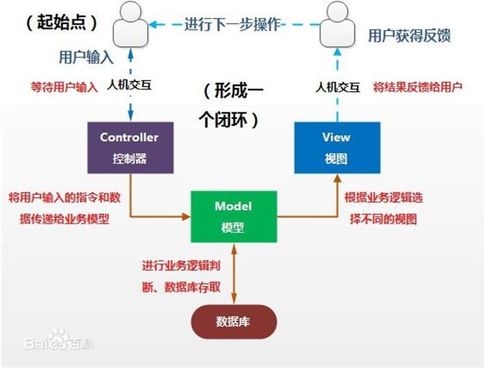 （起始点）

进行下一步操作

用户获得反馈

用户输入

等待用户输入

人机交互

（形成一个闭环）

人机交互

将结果反馈给用户

Controller
控制器

View
视图

将用户输入的指令和数据传递给业务模型

Model
模型

根据业务逻辑选择不同的视图

进行业务逻辑判断、数据库存取

数据库

Baidu百科